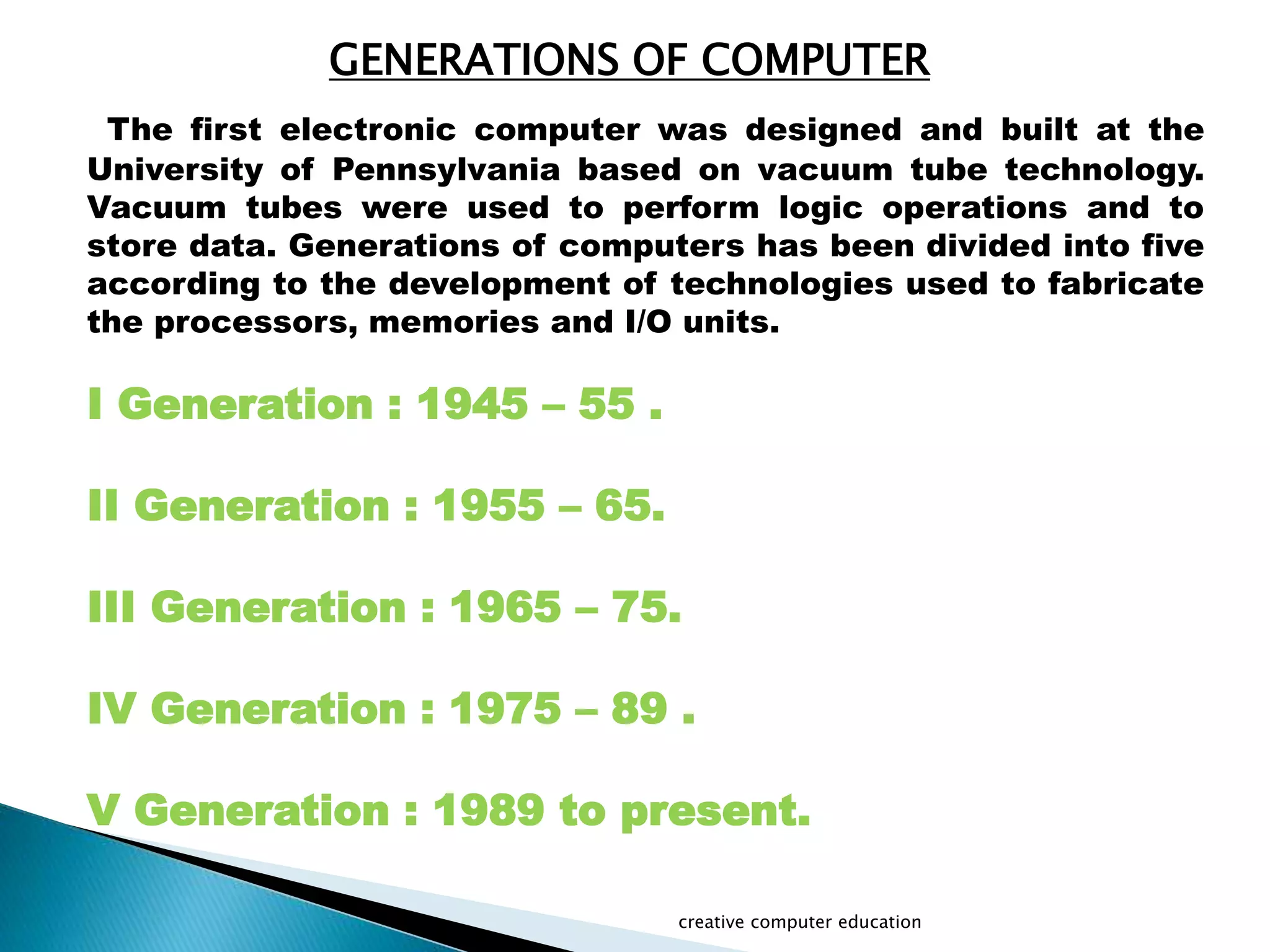 GENERATIONS OF COMPUTER

The first electronic computer was designed and built at the University of Pennsylvania based on vacuum tube technology. Vacuum tubes were used to perform logic operations and to store data. Generations of computers has been divided into five according to the development of technologies used to fabricate the processors, memories and I/O units.

I Generation : 1945 – 55 .

II Generation : 1955 – 65.

III Generation : 1965 – 75.

IV Generation : 1975 – 89 .

V Generation : 1989 to present.

creative computer education